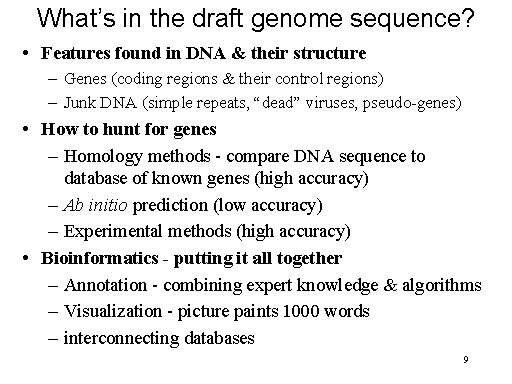 What's in the draft genome sequence?

• Features found in DNA & their structure
– Genes (coding regions & their control regions)
– Junk DNA (simple repeats, "dead" viruses, pseudo-genes)

• How to hunt for genes
– Homology methods - compare DNA sequence to database of known genes (high accuracy)
– Ab initio prediction (low accuracy)
– Experimental methods (high accuracy)

• Bioinformatics - putting it all together
– Annotation - combining expert knowledge & algorithms
– Visualization - picture paints 1000 words
– interconnecting databases

9